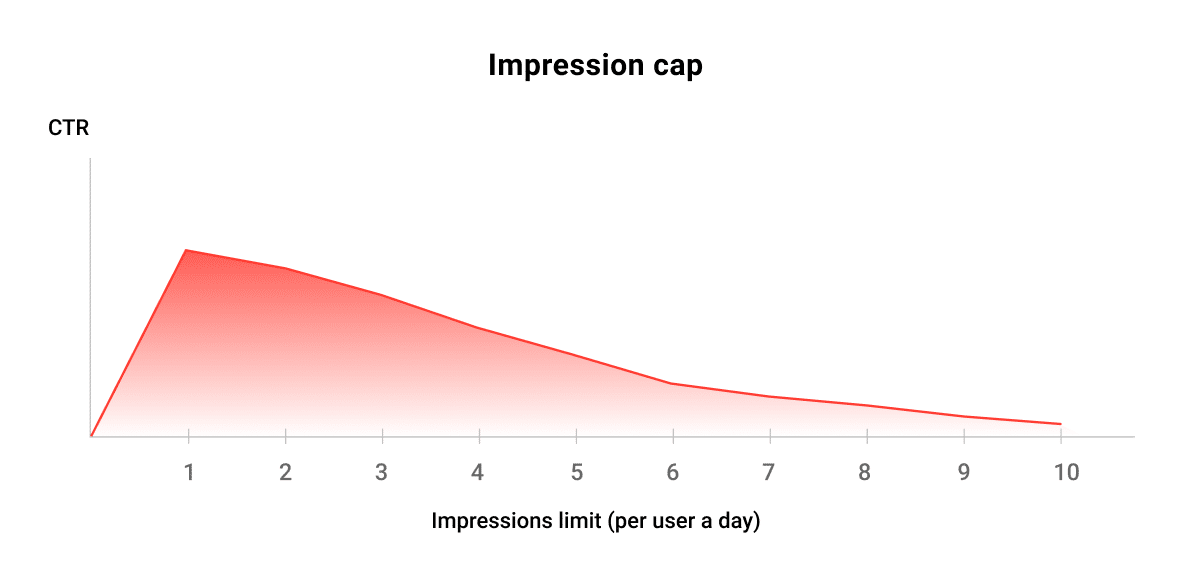 Impression cap

CTR

1 2 3 4 5 6 7 8 9 10

Impressions limit (per user a day)